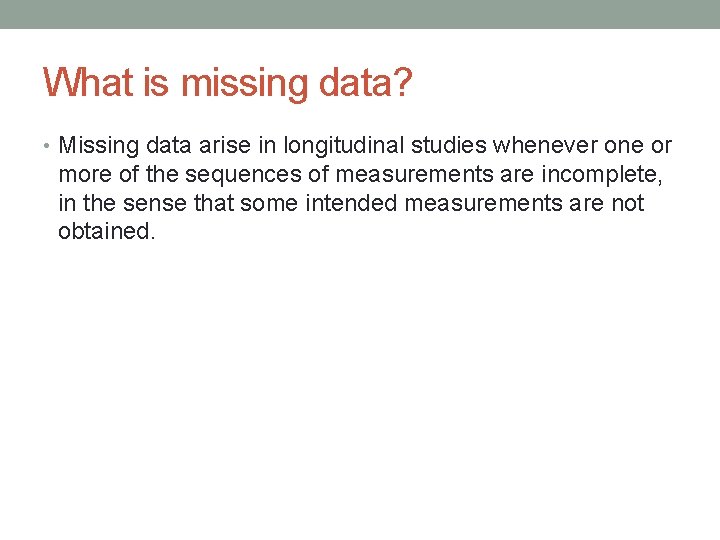 What is missing data?

• Missing data arise in longitudinal studies whenever one or more of the sequences of measurements are incomplete, in the sense that some intended measurements are not obtained.